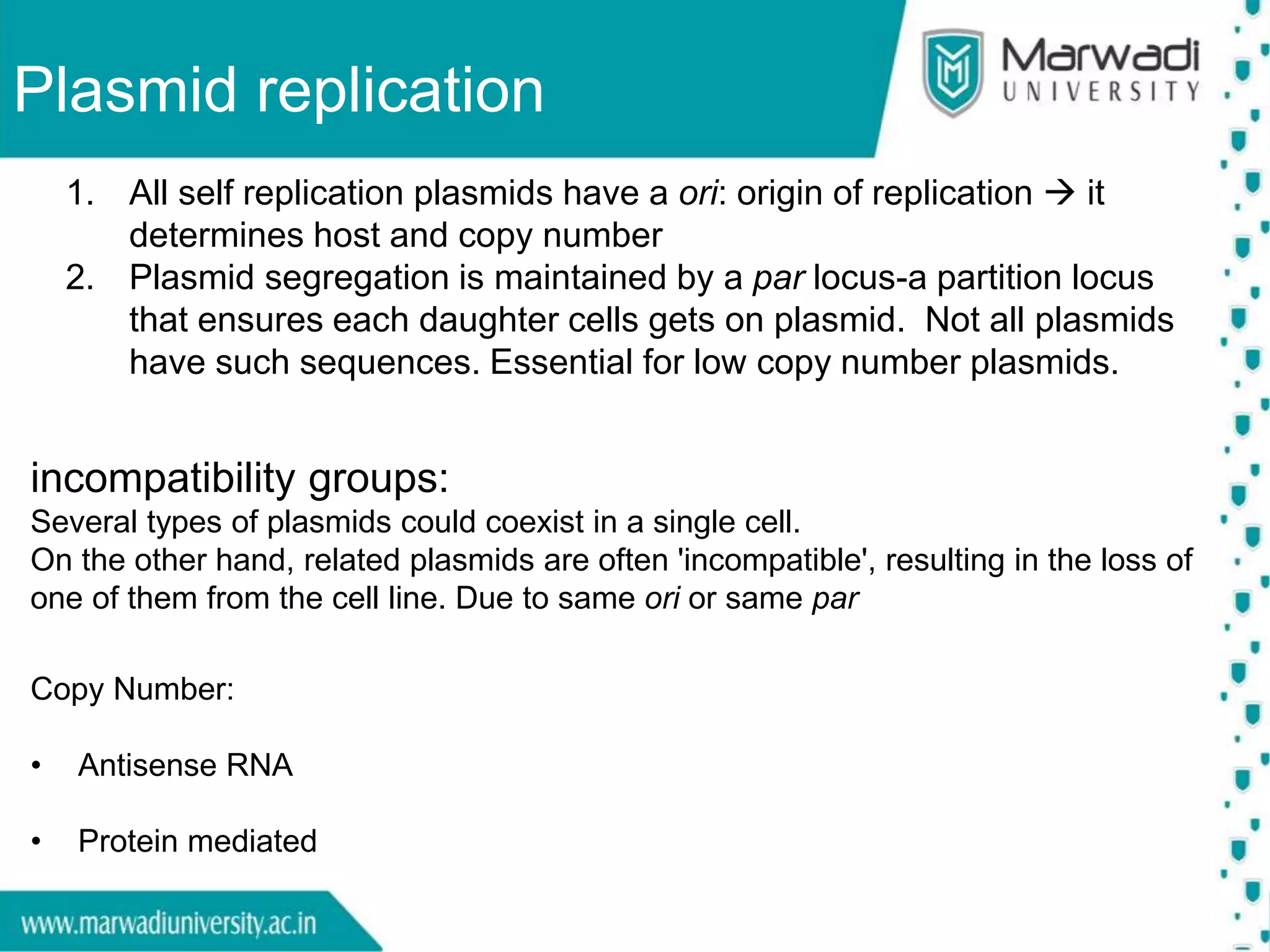 Plasmid replication

Marwadi UNIVERSITY

1. All self replication plasmids have a ori: origin of replication → it determines host and copy number
2. Plasmid segregation is maintained by a par locus-a partition locus that ensures each daughter cells gets on plasmid. Not all plasmids have such sequences. Essential for low copy number plasmids.

incompatibility groups:
Several types of plasmids could coexist in a single cell.
On the other hand, related plasmids are often 'incompatible', resulting in the loss of one of them from the cell line. Due to same ori or same par

Copy Number:

• Antisense RNA

• Protein mediated

www.marwadiuniversity.ac.in